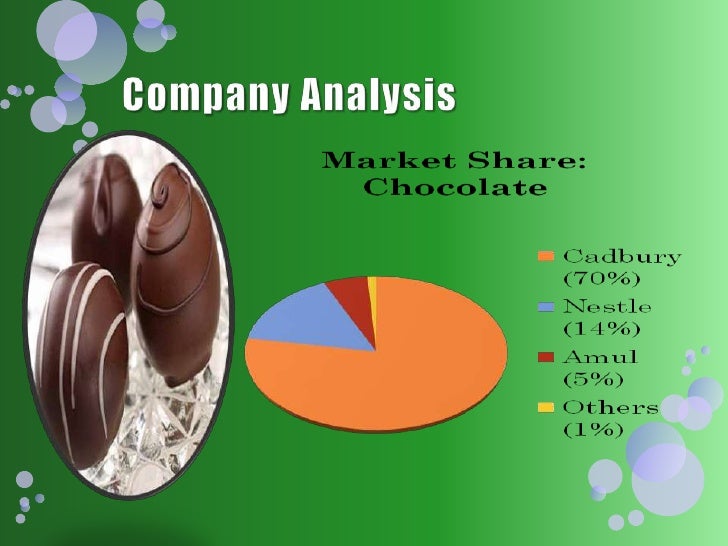 Company Analysis

Market Share: Chocolate

Cadbury (70%)
Nestle (14%)
Amul (5%)
Others (1%)